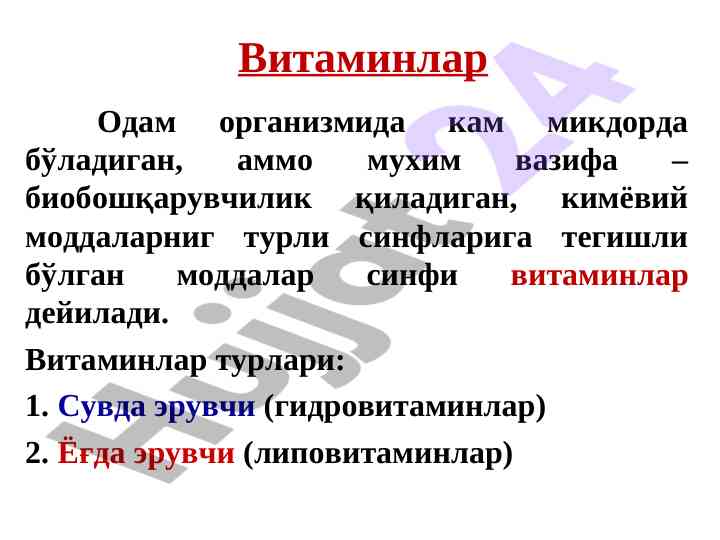 Витаминлар

Одам организмида кам микдорда бўладиган, аммо мухим вазифа – биобошқарувчилик қиладиган, кимёвий моддаларниг турли синфларига тегишли бўлган моддалар синфи витаминлар дейилади.

Витаминлар турлари:

1. Сувда эрувчи (гидровитаминлар)

2. Ёғда эрувчи (липовитаминлар)

Hujjat 24